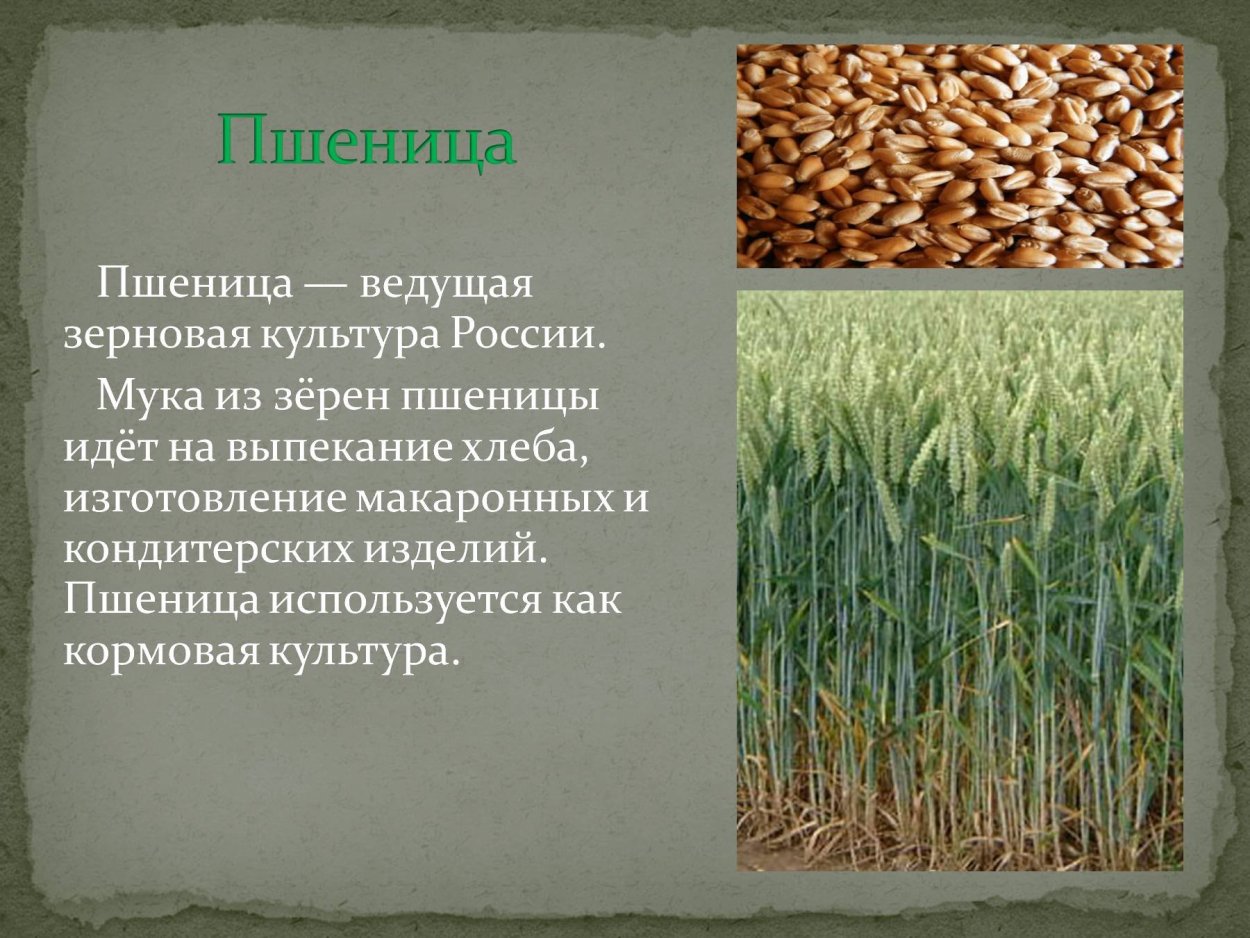 Пшеница

Пшеница — ведущая зерновая культура России.

Мука из зёрен пшеницы идёт на выпекание хлеба, изготовление макаронных и кондитерских изделий. Пшеница используется как кормовая культура.